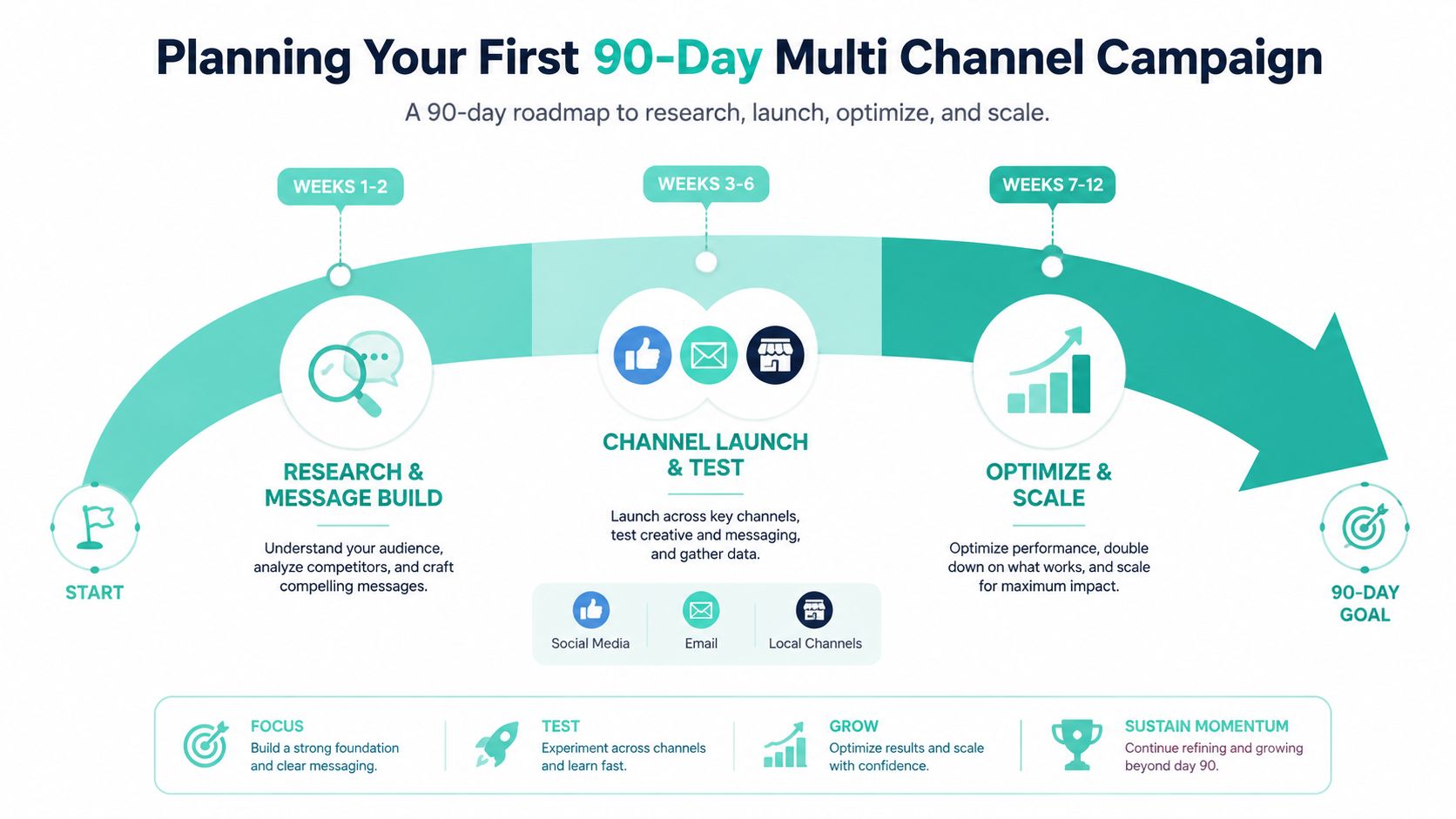 Planning Your First 90-Day Multi Channel Campaign

A 90-day roadmap to research, launch, optimize, and scale.

WEEKS 1-2

WEEKS 3-6

WEEKS 7-12

START

RESEARCH & MESSAGE BUILD

Understand your audience, analyze competitors, and craft compelling messages.

CHANNEL LAUNCH & TEST

Launch across key channels, test creative and messaging, and gather data.

Social Media

Email

Local Channels

OPTIMIZE & SCALE

Optimize performance, double down on what works, and scale for maximum impact.

90-DAY GOAL

FOCUS
Build a strong foundation and clear messaging.

TEST
Experiment across channels and learn fast.

GROW
Optimize results and scale with confidence.

SUSTAIN MOMENTUM
Continue refining and growing beyond day 90.